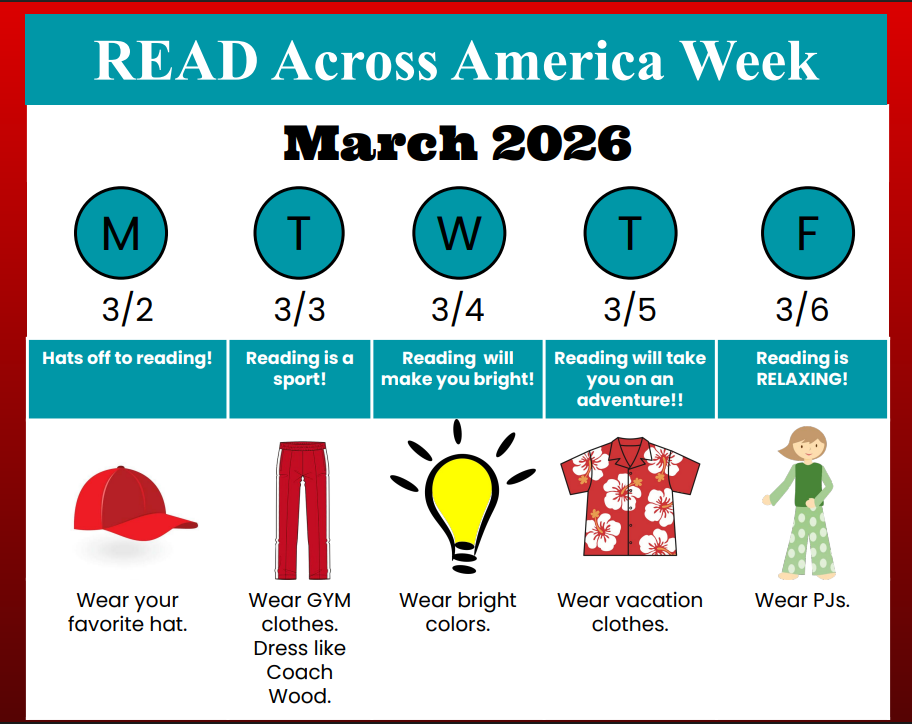 READ Across America Week

March 2026

| M | T | W | T | F |
|---|---|---|---|---|
| 3/2 | 3/3 | 3/4 | 3/5 | 3/6 |
| Hats off to reading! | Reading is a sport! | Reading will make you bright! | Reading will take you on an adventure!! | Reading is RELAXING! |
| Wear your favorite hat. | Wear GYM clothes. Dress like Coach Wood. | Wear bright colors. | Wear vacation clothes. | Wear PJs. |